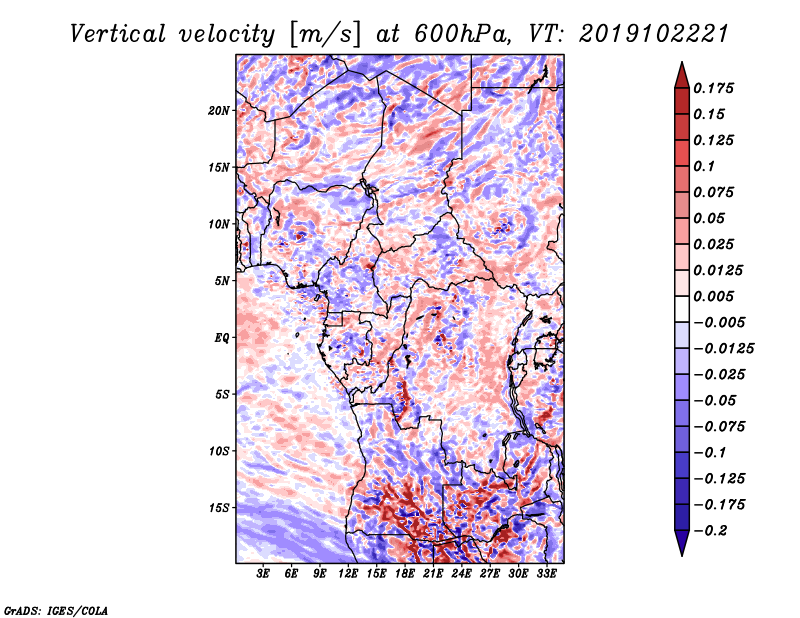 Vertical velocity [m/s] at 600hPa, VT: 2019102221

20N
15N
10N
5N
EQ
5S
10S
15S

3E 6E 9E 12E 15E 18E 21E 24E 27E 30E 33E

0.175
0.15
0.125
0.1
0.075
0.05
0.025
0.0125
0.005
−0.005
−0.0125
−0.025
−0.05
−0.075
−0.1
−0.125
−0.175
−0.2

GrADS: IGES/COLA